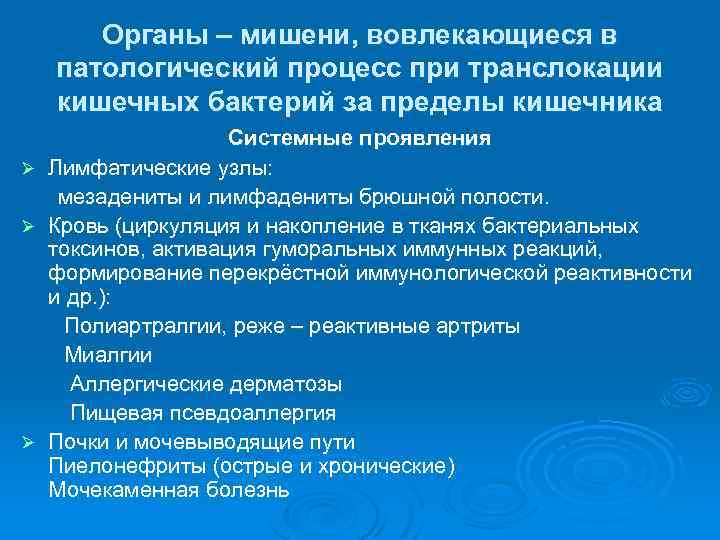 Органы – мишени, вовлекающиеся в патологический процесс при транслокации кишечных бактерий за пределы кишечника

Системные проявления

➢ Лимфатические узлы:
мезадениты и лимфадениты брюшной полости.

➢ Кровь (циркуляция и накопление в тканях бактериальных токсинов, активация гуморальных иммунных реакций, формирование перекрёстной иммунологической реактивности и др.):
Полиартралгии, реже – реактивные артриты
Миалгии
Аллергические дерматозы
Пищевая псевдоаллергия

➢ Почки и мочевыводящие пути
Пиелонефриты (острые и хронические)
Мочекаменная болезнь